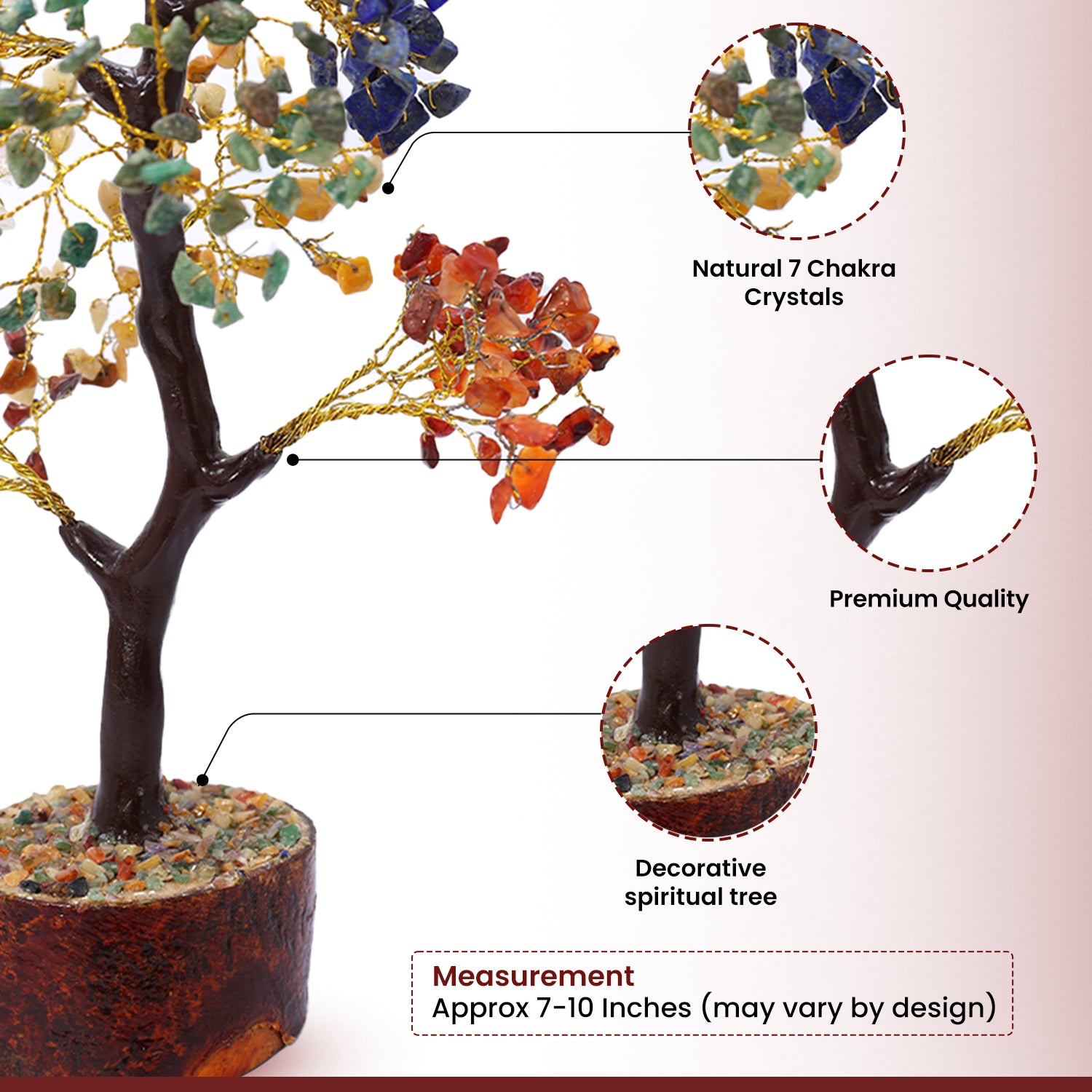 Natural 7 Chakra
Crystals

Premium Quality

Decorative
spiritual tree

Measurement
Approx 7-10 Inches (may vary by design)